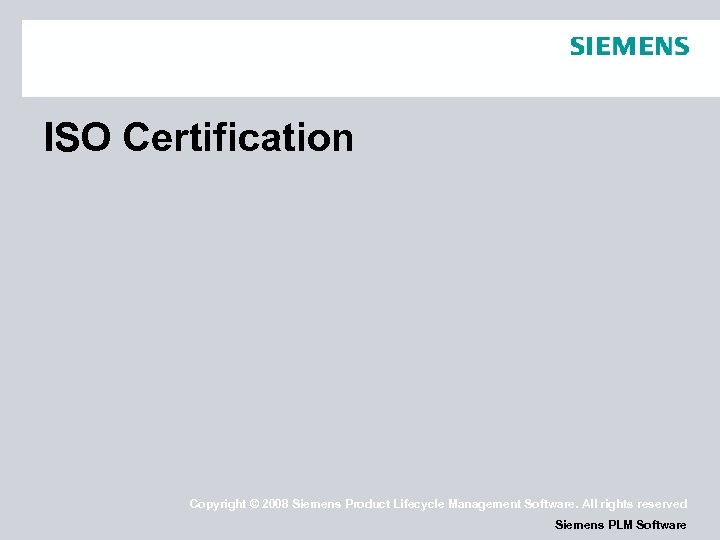 SIEMENS

ISO Certification

Copyright © 2008 Siemens Product Lifecycle Management Software. All rights reserved

Siemens PLM Software